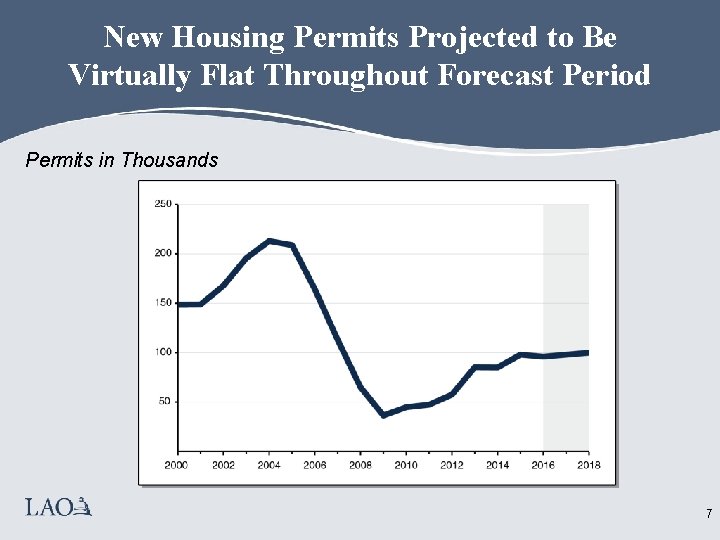 New Housing Permits Projected to Be Virtually Flat Throughout Forecast Period

Permits in Thousands

250
200
150
100
50

2000 2002 2004 2006 2008 2010 2012 2014 2016 2018

LAO

7